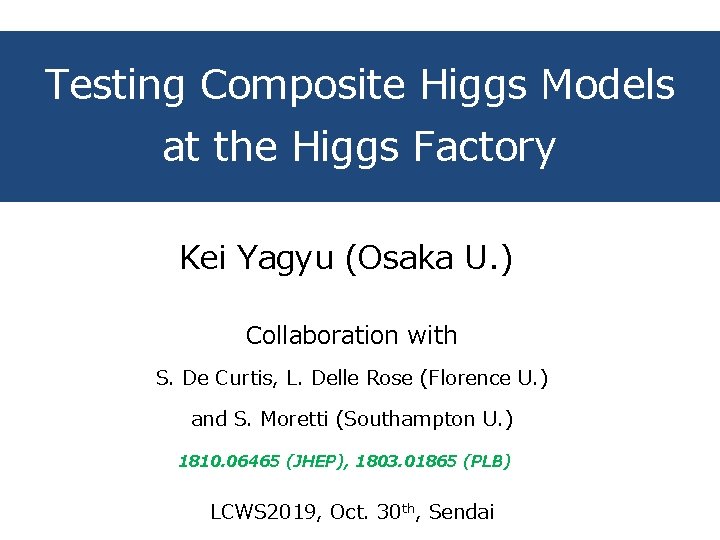 Testing Composite Higgs Models at the Higgs Factory

Kei Yagyu (Osaka U.)

Collaboration with

S. De Curtis, L. Delle Rose (Florence U.)

and S. Moretti (Southampton U.)

1810.06465 (JHEP), 1803.01865 (PLB)

LCWS2019, Oct. 30$^{th}$, Sendai